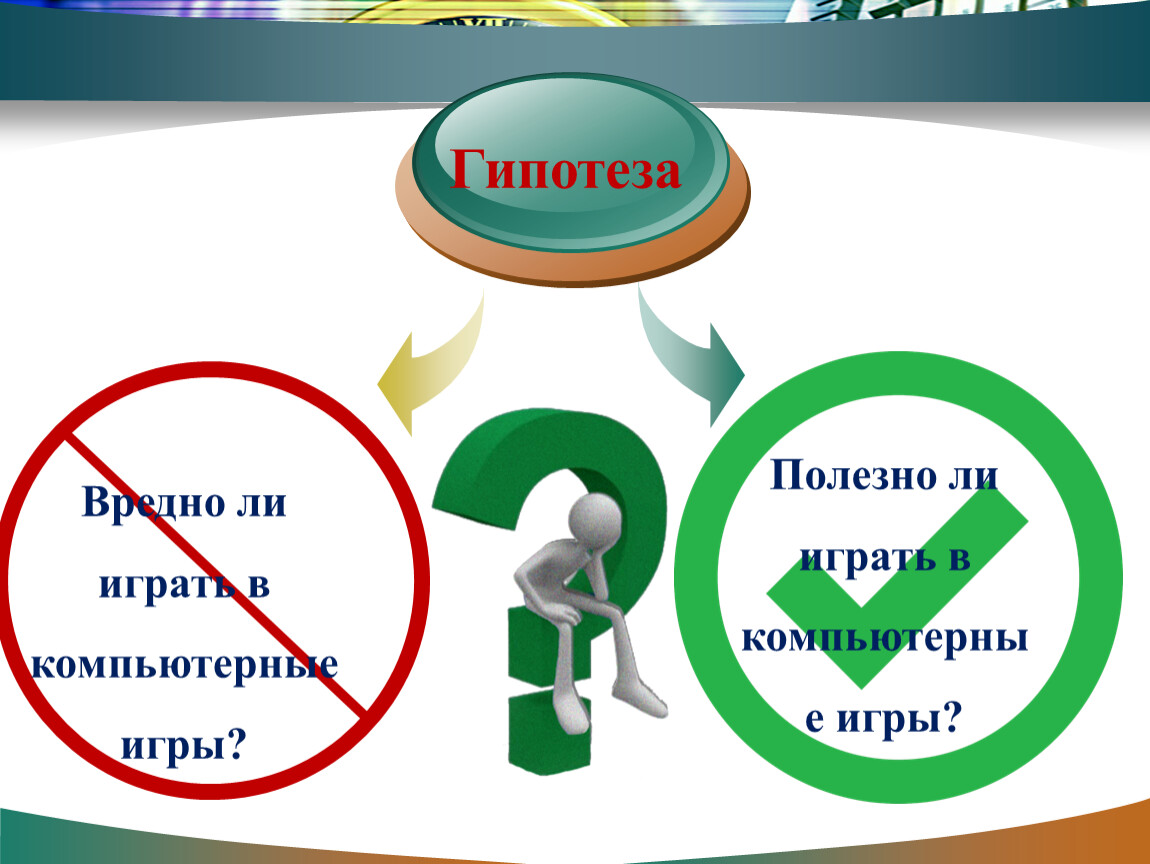 Гипотеза

Вредно ли играть в компьютерные игры?

Полезно ли играть в компьютерны е игры?